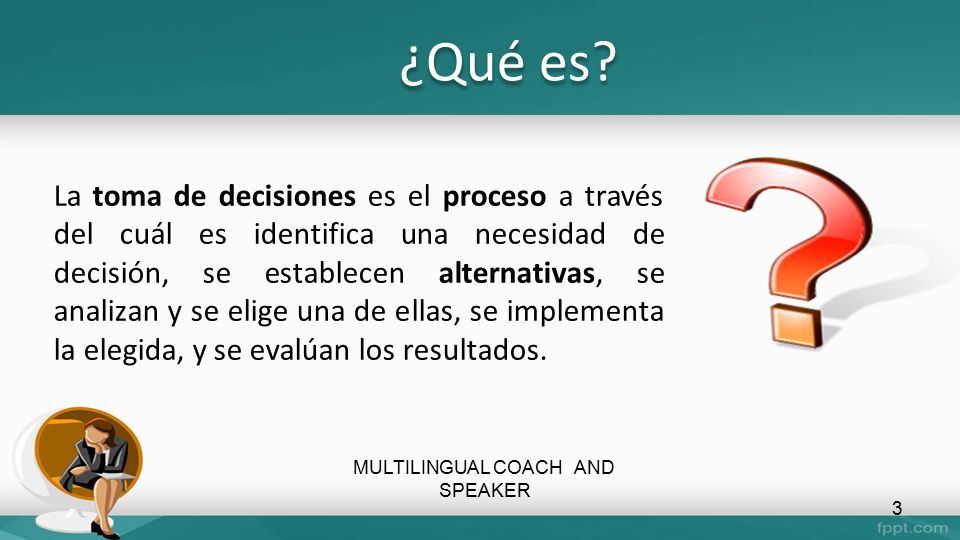 ¿Qué es?

La toma de decisiones es el proceso a través del cuál es identifica una necesidad de decisión, se establecen alternativas, se analizan y se elige una de ellas, se implementa la elegida, y se evalúan los resultados.

MULTILINGUAL COACH AND SPEAKER

3

fppt.com